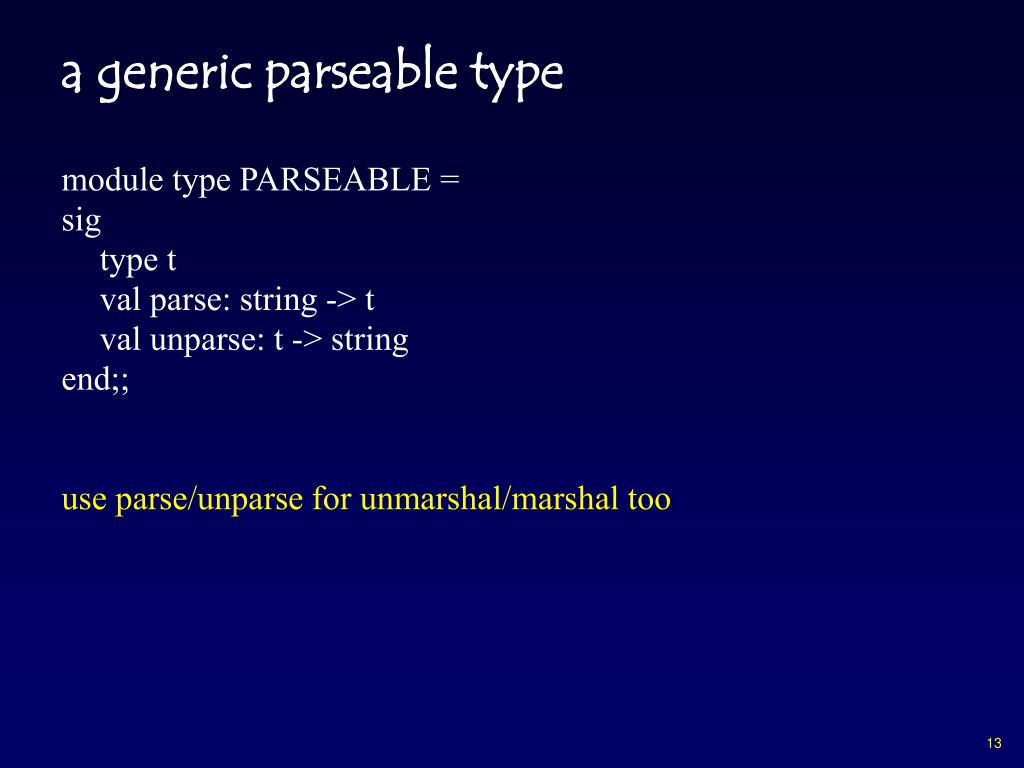 a generic parseable type

module type PARSEABLE =
sig
    type t
    val parse: string -> t
    val unparse: t -> string
end;;

use parse/unparse for unmarshal/marshal too

13